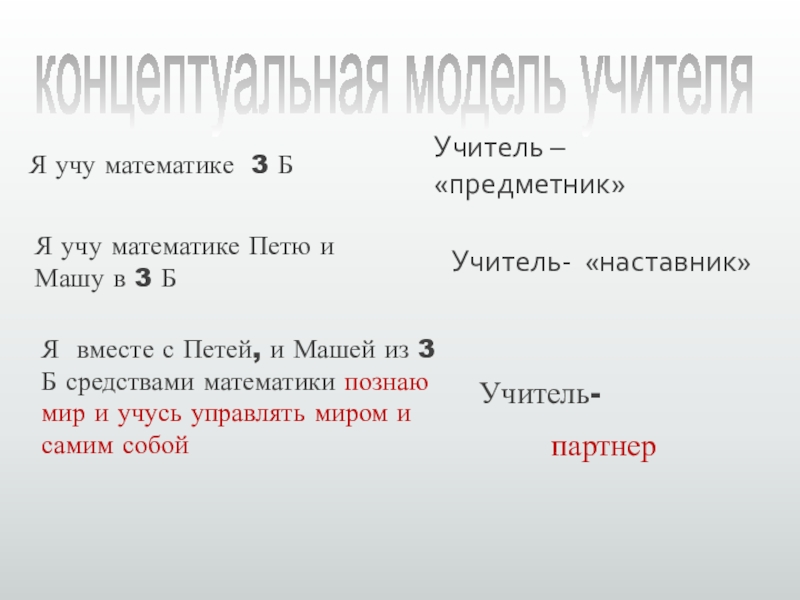 концептуальная модель учителя

Я учу математике 3 Б

Учитель – «предметник»

Я учу математике Петю и Машу в 3 Б

Учитель- «наставник»

Я вместе с Петей, и Машей из 3 Б средствами математики познаю мир и учусь управлять миром и самим собой

Учитель-

партнер